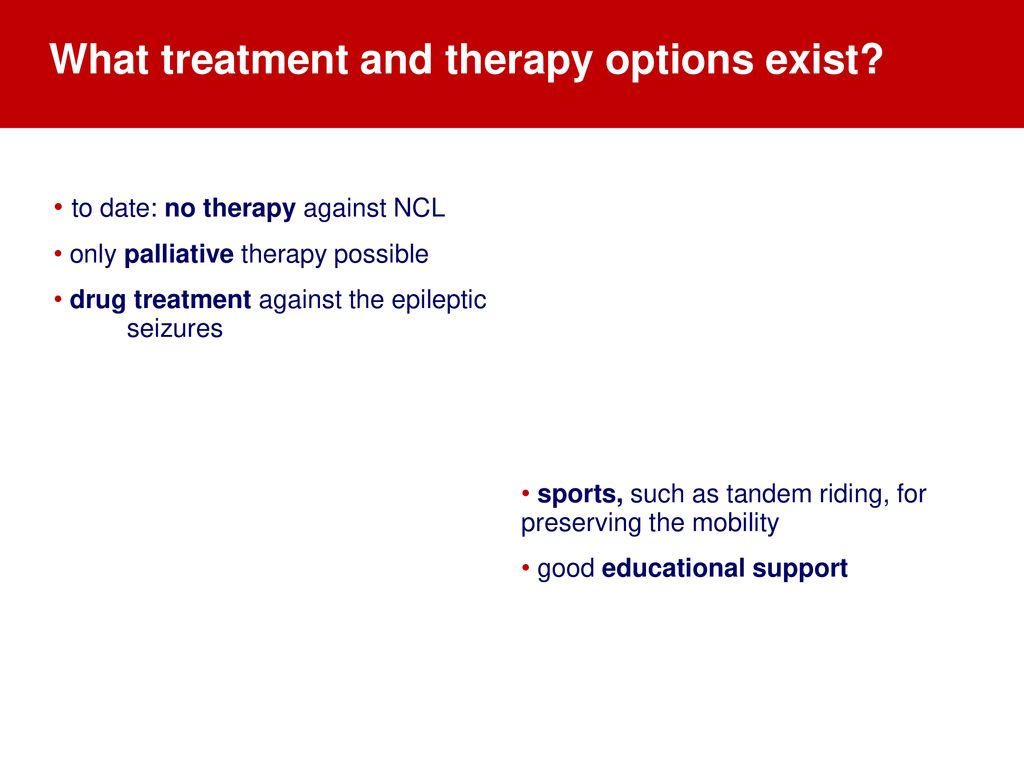 What treatment and therapy options exist?

• to date: no therapy against NCL

• only palliative therapy possible

• drug treatment against the epileptic seizures

• sports, such as tandem riding, for preserving the mobility

• good educational support